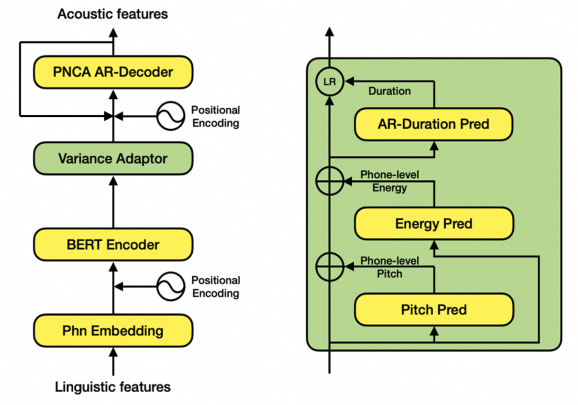 Acoustic features

PNCA AR-Decoder

Positional Encoding

Variance Adaptor

BERT Encoder

Positional Encoding

Phn Embedding

Linguistic features

LR

Duration

AR-Duration Pred

Phone-level Energy

Energy Pred

Phone-level Pitch

Pitch Pred